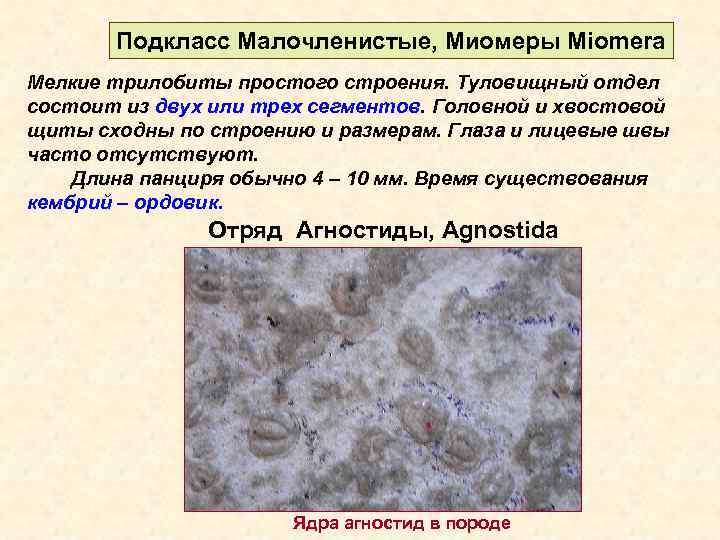 Подкласс Малочленистые, Миомеры Miomera

Мелкие трилобиты простого строения. Туловищный отдел состоит из двух или трех сегментов. Головной и хвостовой щиты сходны по строению и размерам. Глаза и лицевые швы часто отсутствуют.

Длина панциря обычно 4 – 10 мм. Время существования кембрий – ордовик.

Отряд Агностиды, Agnostida

Ядра агностид в породе